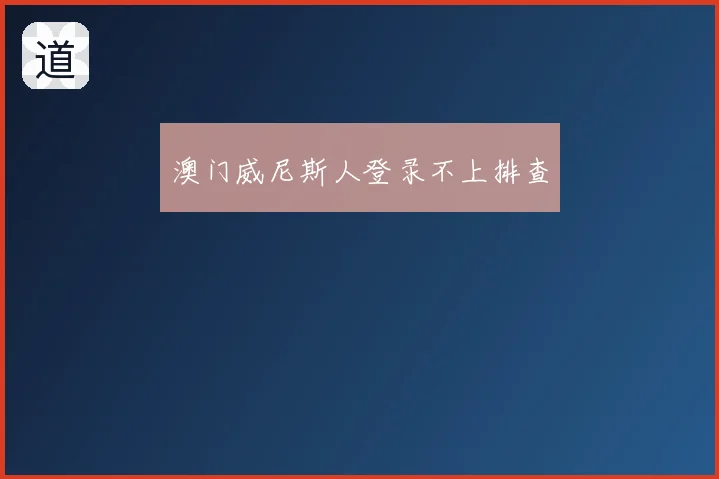 道

澳门威尼斯人登录不上排查